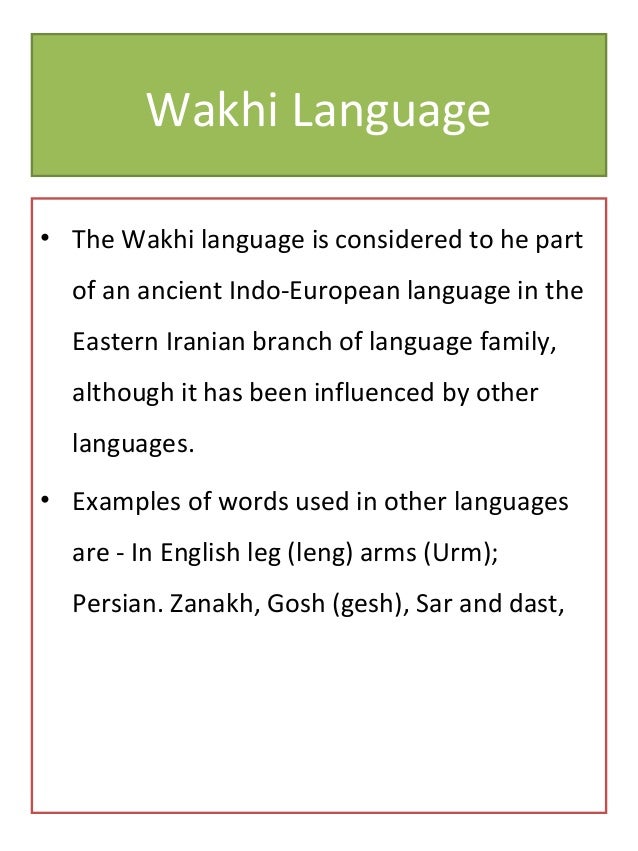 Wakhi Language

• The Wakhi language is considered to he part of an ancient Indo-European language in the Eastern Iranian branch of language family, although it has been influenced by other languages.

• Examples of words used in other languages are - In English leg (leng) arms (Urm); Persian. Zanakh, Gosh (gesh), Sar and dast,